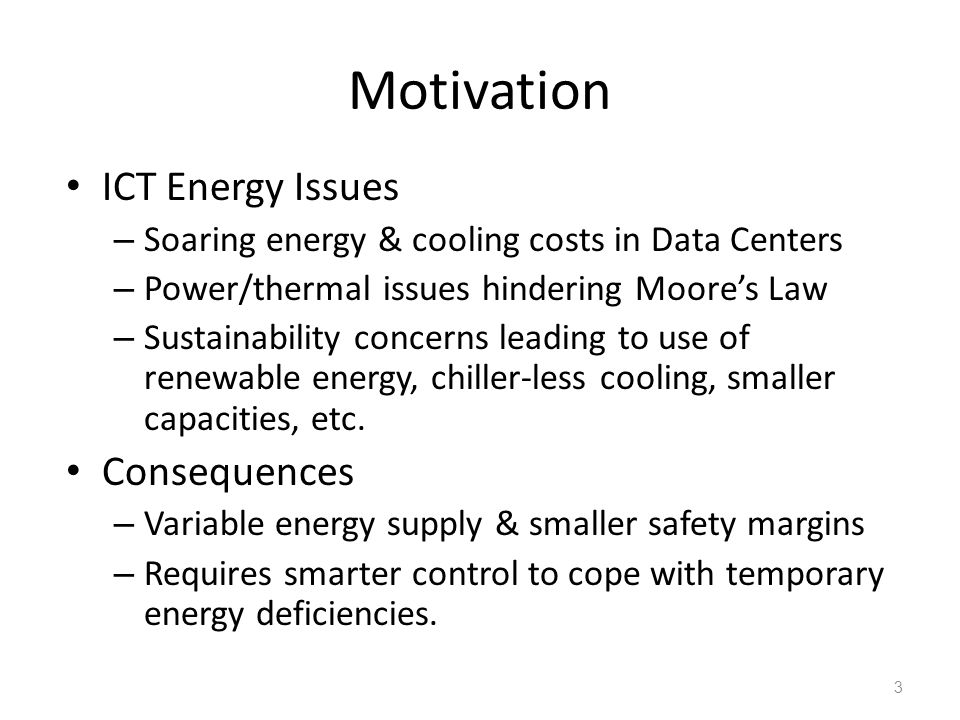 Motivation

• ICT Energy Issues
– Soaring energy & cooling costs in Data Centers
– Power/thermal issues hindering Moore's Law
– Sustainability concerns leading to use of renewable energy, chiller-less cooling, smaller capacities, etc.

• Consequences
– Variable energy supply & smaller safety margins
– Requires smarter control to cope with temporary energy deficiencies.

3